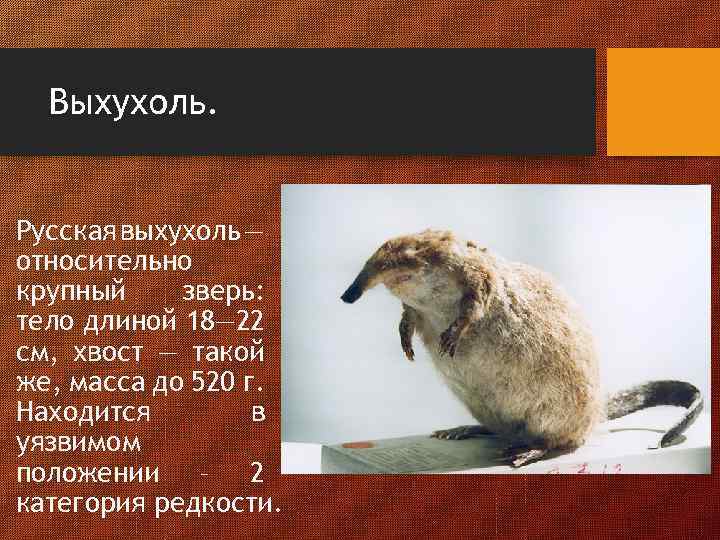 Выхухоль.

Русская выхухоль — относительно крупный зверь: тело длиной 18—22 см, хвост — такой же, масса до 520 г. Находится в уязвимом положении – 2 категория редкости.